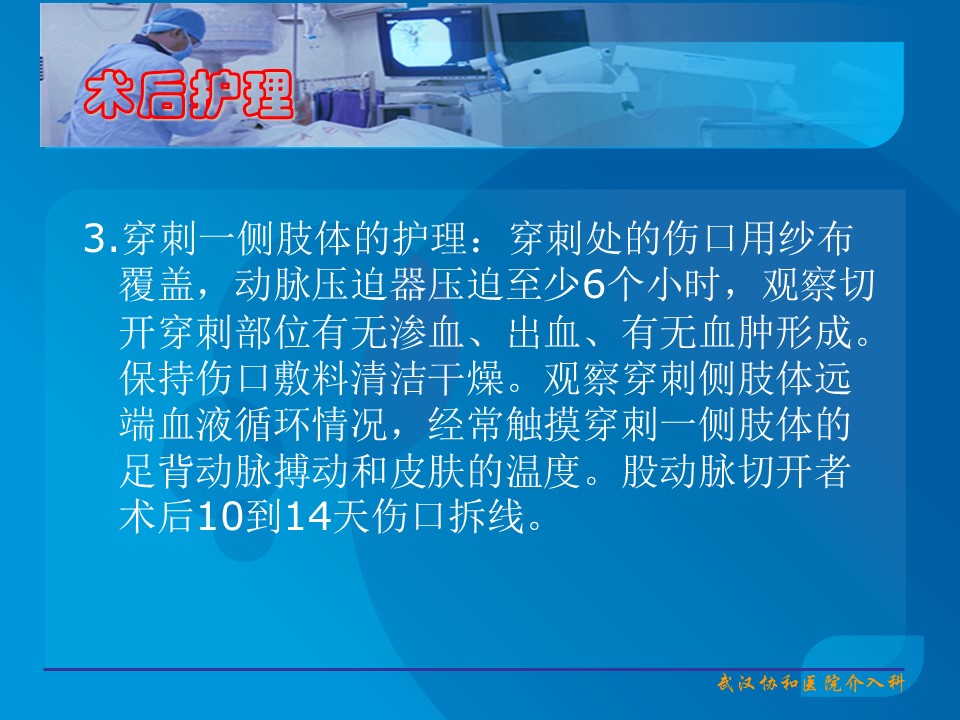 术后护理

3.穿刺一侧肢体的护理：穿刺处的伤口用纱布覆盖，动脉压迫器压迫至少6个小时，观察切开穿刺部位有无渗血、出血、有无血肿形成。保持伤口敷料清洁干燥。观察穿刺侧肢体远端血液循环情况，经常触摸穿刺一侧肢体的足背动脉搏动和皮肤的温度。股动脉切开者术后10到14天伤口拆线。

武汉协和医院介入科